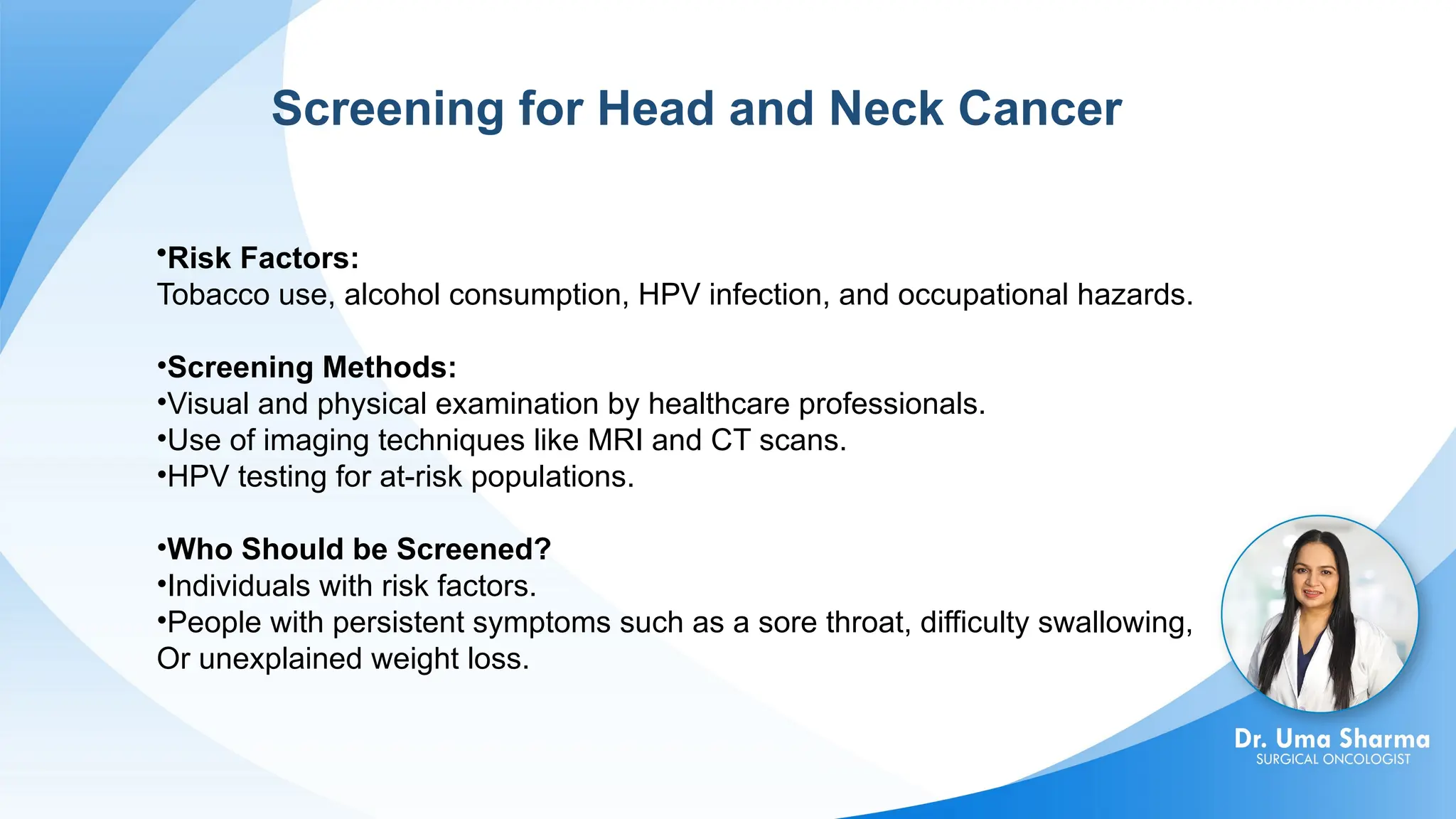 Screening for Head and Neck Cancer

•Risk Factors:
Tobacco use, alcohol consumption, HPV infection, and occupational hazards.

•Screening Methods:
•Visual and physical examination by healthcare professionals.
•Use of imaging techniques like MRI and CT scans.
•HPV testing for at-risk populations.

•Who Should be Screened?
•Individuals with risk factors.
•People with persistent symptoms such as a sore throat, difficulty swallowing, Or unexplained weight loss.

Dr. Uma Sharma
SURGICAL ONCOLOGIST